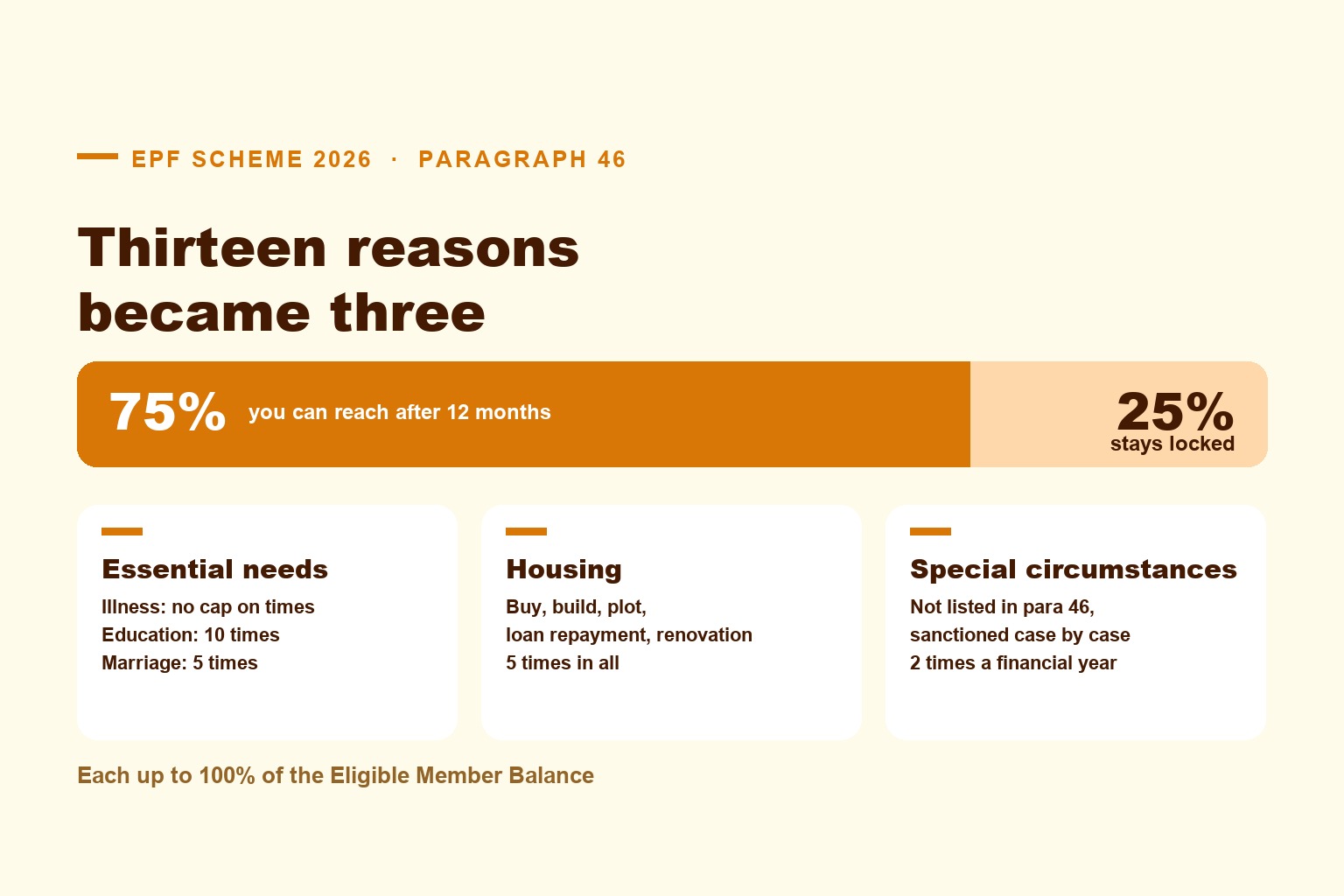 EPF SCHEME 2026 · PARAGRAPH 46

Thirteen reasons became three

75% you can reach after 12 months

25% stays locked

Essential needs
Illness: no cap on times
Education: 10 times
Marriage: 5 times

Housing
Buy, build, plot,
loan repayment, renovation
5 times in all

Special circumstances
Not listed in para 46,
sanctioned case by case
2 times a financial year

Each up to 100% of the Eligible Member Balance